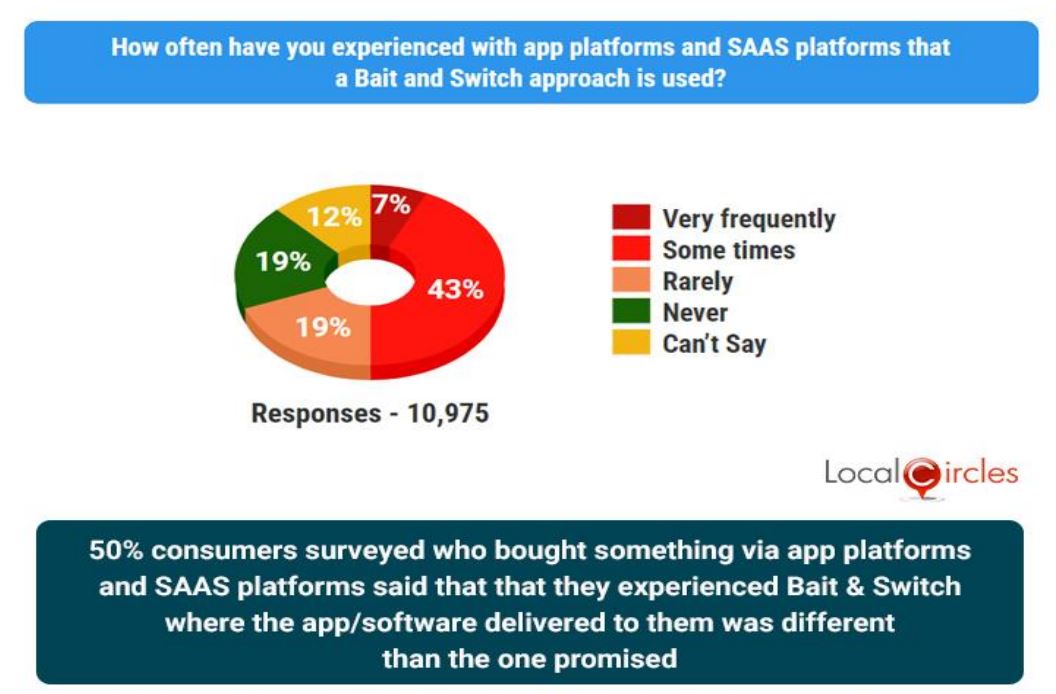 How often have you experienced with app platforms and SAAS platforms that a Bait and Switch approach is used?

7%
43%
19%
19%
12%

Very frequently
Some times
Rarely
Never
Can't Say

Responses - 10,975

LocalCircles

50% consumers surveyed who bought something via app platforms and SAAS platforms said that that they experienced Bait & Switch where the app/software delivered to them was different than the one promised